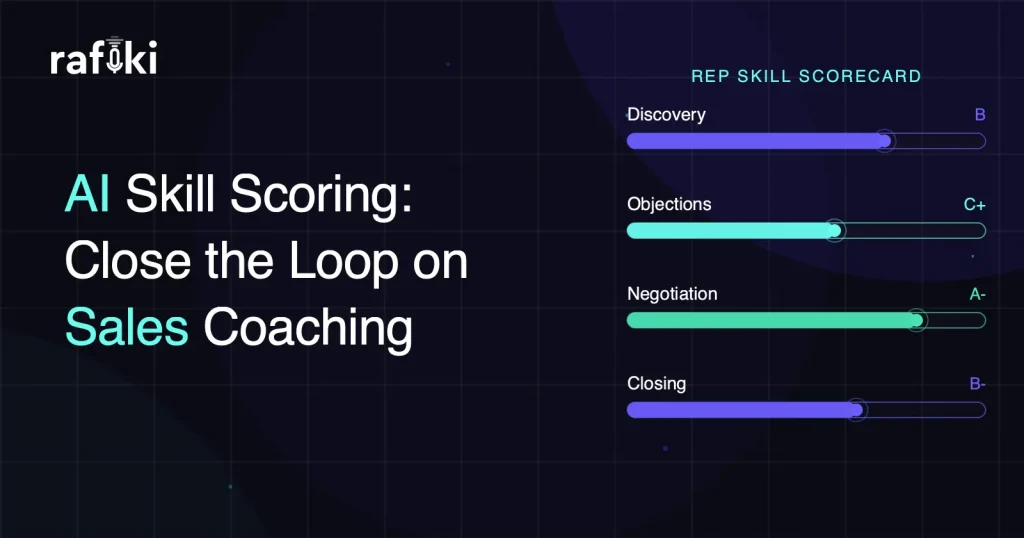 rafiki

AI Skill Scoring: Close the Loop on Sales Coaching

REP SKILL SCORECARD

Discovery B

Objections C+

Negotiation A-

Closing B-